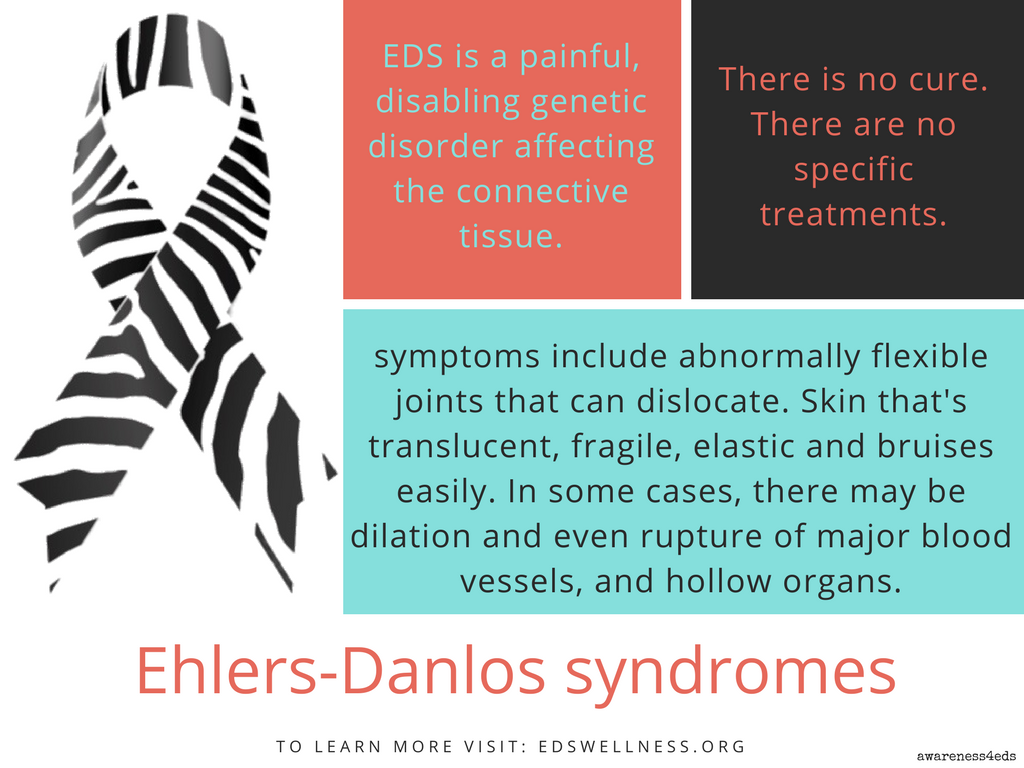 EDS is a painful, disabling genetic disorder affecting the connective tissue.

There is no cure. There are no specific treatments.

symptoms include abnormally flexible joints that can dislocate. Skin that's translucent, fragile, elastic and bruises easily. In some cases, there may be dilation and even rupture of major blood vessels, and hollow organs.

Ehlers-Danlos syndromes

TO LEARN MORE VISIT: EDSWELLNESS.ORG

awareness4eds